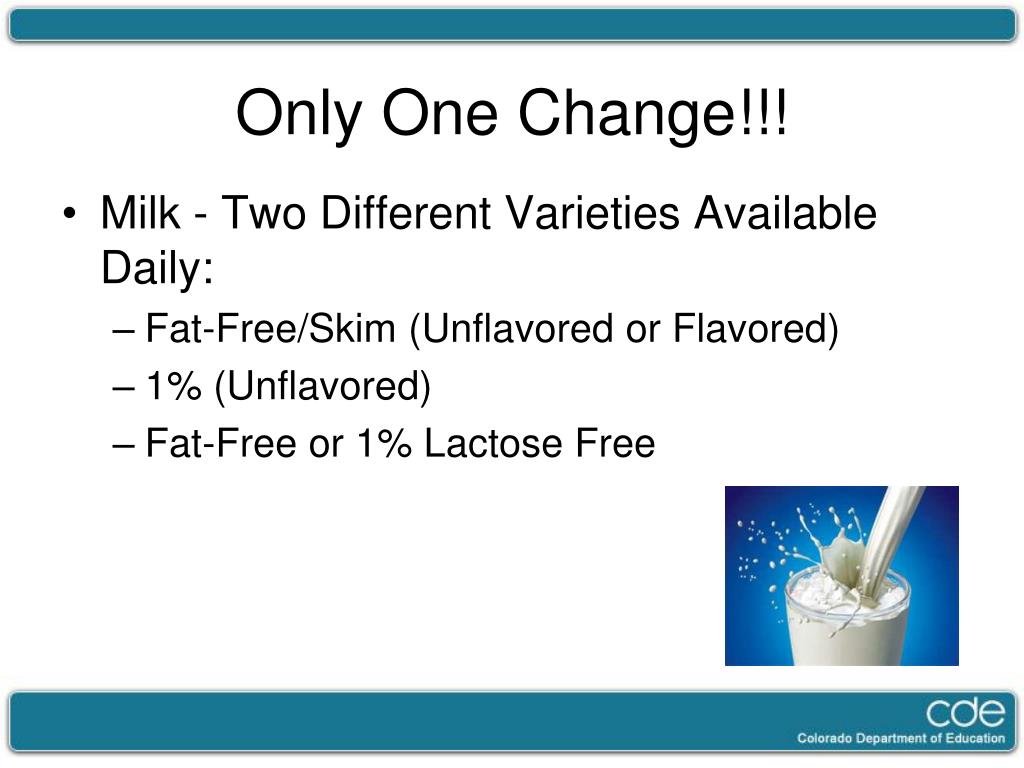 Only One Change!!!

• Milk - Two Different Varieties Available Daily:
– Fat-Free/Skim (Unflavored or Flavored)
– 1% (Unflavored)
– Fat-Free or 1% Lactose Free

cde
Colorado Department of Education